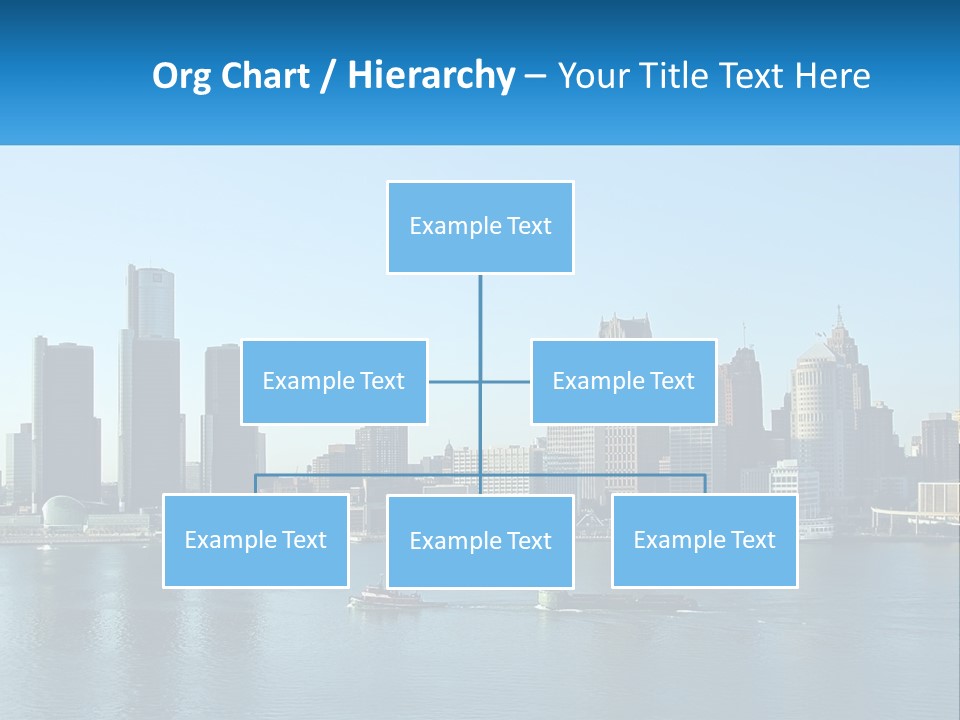 Org Chart / Hierarchy – Your Title Text Here

Example Text

Example Text

Example Text

Example Text

Example Text

Example Text